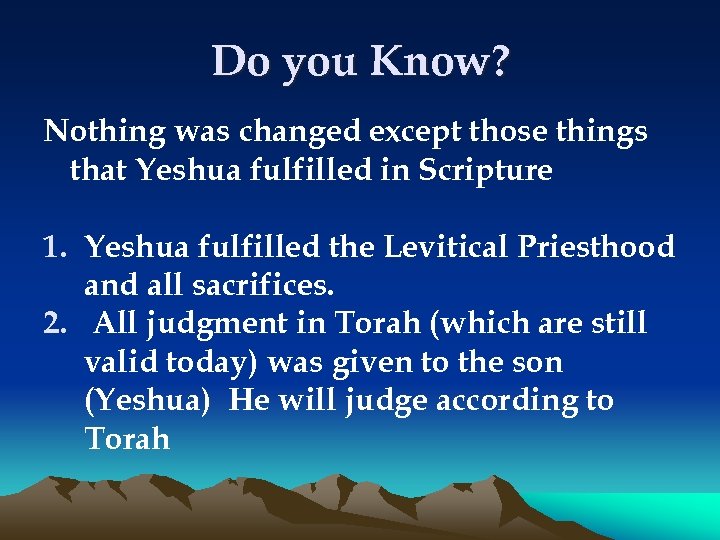 Do you Know?

Nothing was changed except those things that Yeshua fulfilled in Scripture

1. Yeshua fulfilled the Levitical Priesthood and all sacrifices.
2. All judgment in Torah (which are still valid today) was given to the son (Yeshua) He will judge according to Torah